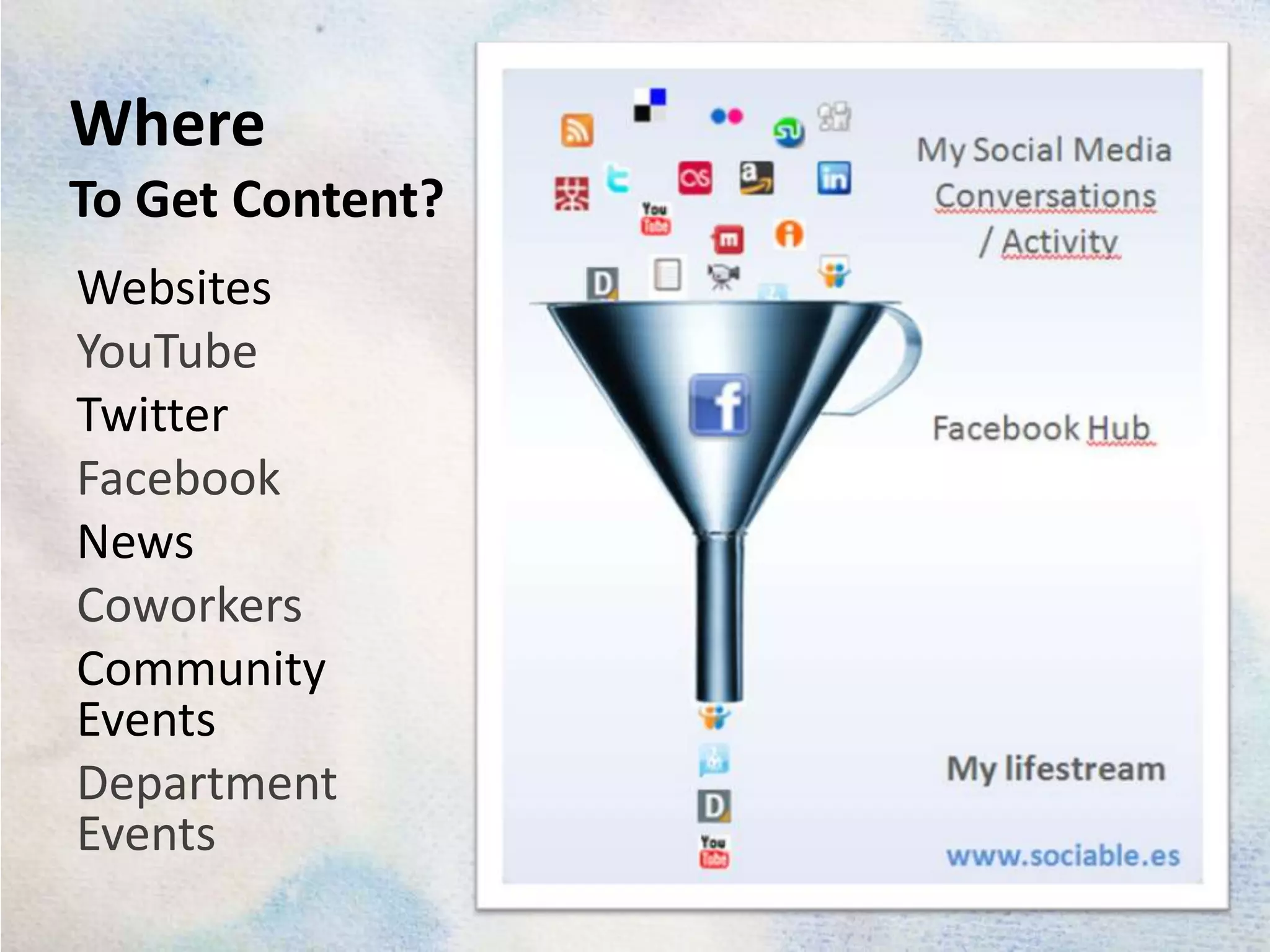 Where
To Get Content?

Websites
YouTube
Twitter
Facebook
News
Coworkers
Community Events
Department Events

My Social Media Conversations / Activity

Facebook Hub

My lifestream

www.sociable.es